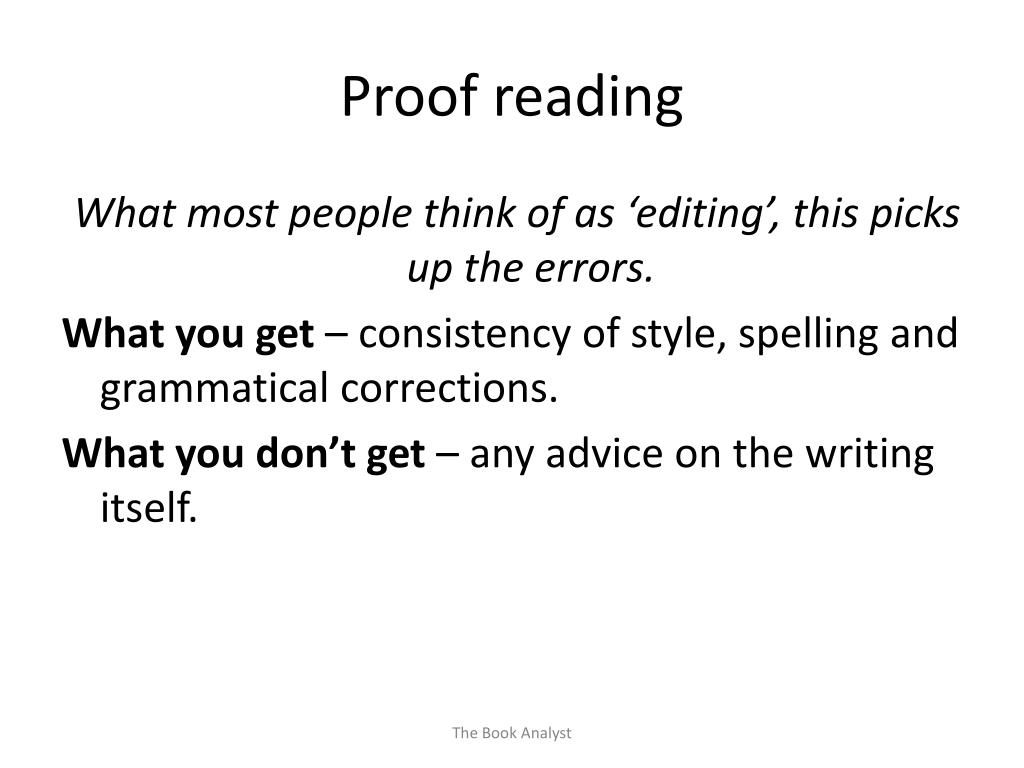 Proof reading

What most people think of as ‘editing’, this picks up the errors.

What you get – consistency of style, spelling and grammatical corrections.

What you don’t get – any advice on the writing itself.

The Book Analyst